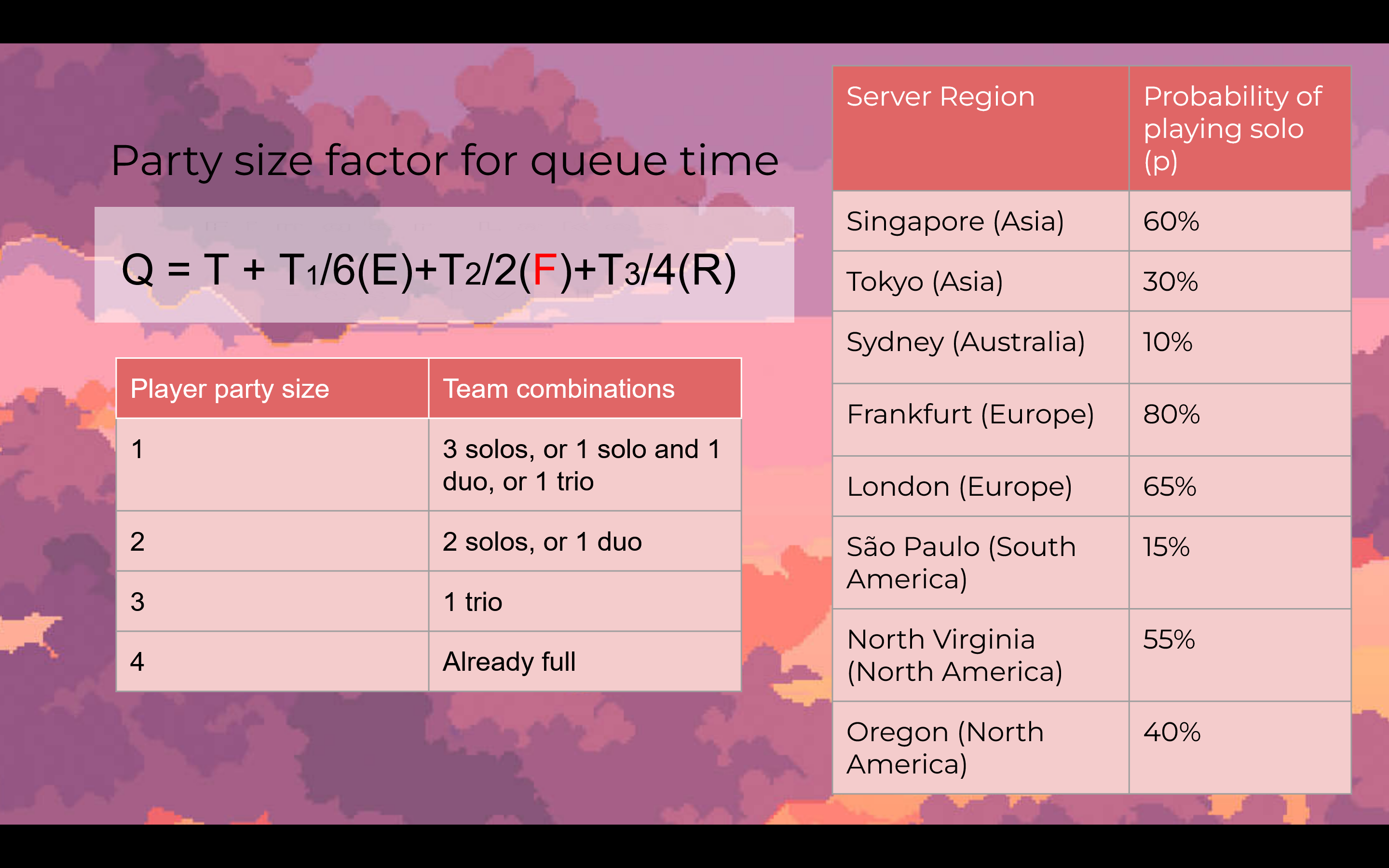 Party size factor for queue time

$Q = T + T_1/6(E)+T_2/2(F)+T_3/4(R)$

| Player party size | Team combinations |
|---|---|
| 1 | 3 solos, or 1 solo and 1 duo, or 1 trio |
| 2 | 2 solos, or 1 duo |
| 3 | 1 trio |
| 4 | Already full |

| Server Region | Probability of playing solo (p) |
|---|---|
| Singapore (Asia) | 60% |
| Tokyo (Asia) | 30% |
| Sydney (Australia) | 10% |
| Frankfurt (Europe) | 80% |
| London (Europe) | 65% |
| São Paulo (South America) | 15% |
| North Virginia (North America) | 55% |
| Oregon (North America) | 40% |